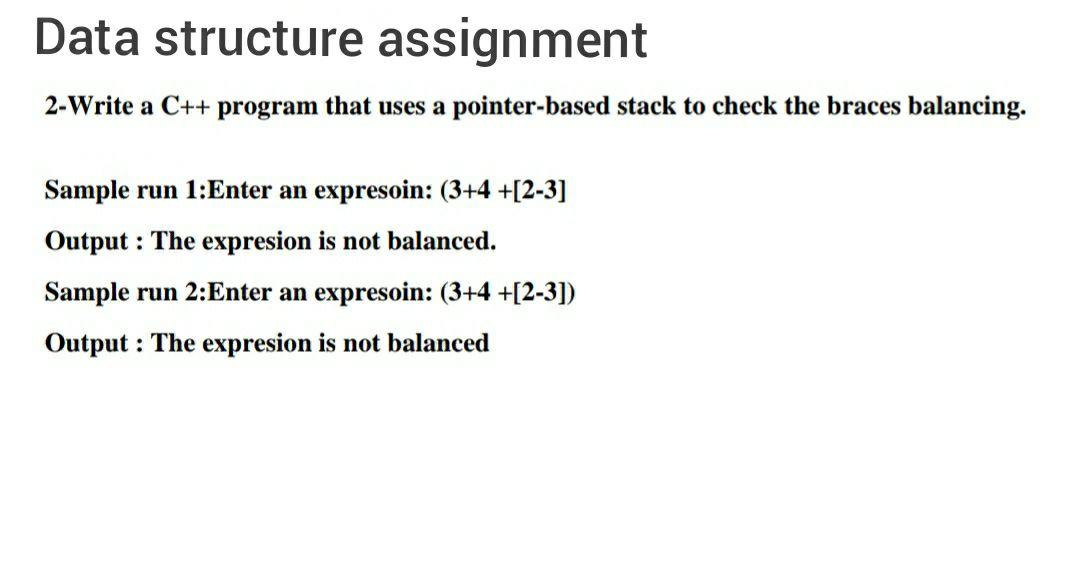 Data structure assignment

2-Write a C++ program that uses a pointer-based stack to check the braces balancing.

Sample run 1:Enter an expresoin: (3+4 +[2-3]

Output : The expresion is not balanced.

Sample run 2:Enter an expresoin: (3+4 +[2-3])

Output : The expresion is not balanced